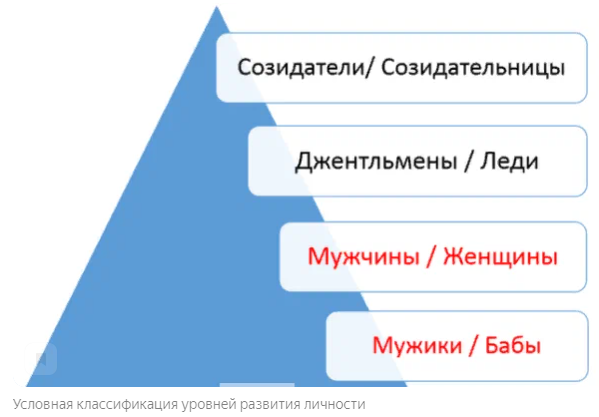 Созидатели/ Созидательницы

Джентльмены / Леди

Мужчины / Женщины

Мужики / Бабы

Условная классификация уровней развития личности